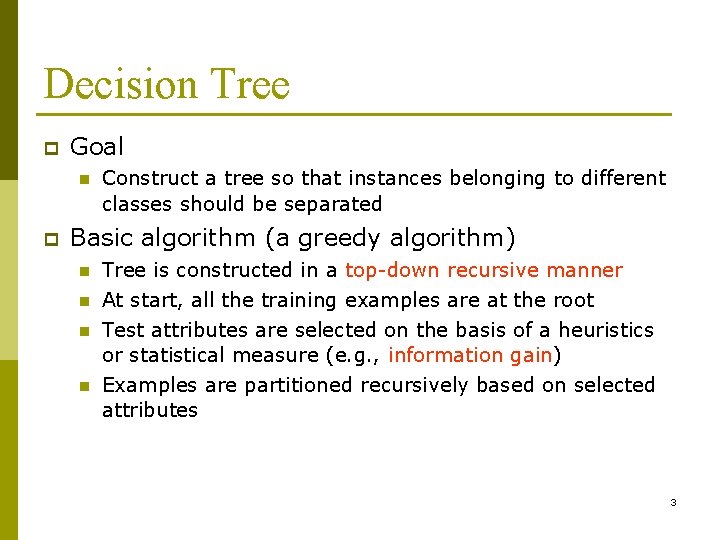 Decision Tree

Goal

Construct a tree so that instances belonging to different classes should be separated

Basic algorithm (a greedy algorithm)

Tree is constructed in a top-down recursive manner

At start, all the training examples are at the root

Test attributes are selected on the basis of a heuristics or statistical measure (e.g., information gain)

Examples are partitioned recursively based on selected attributes

3